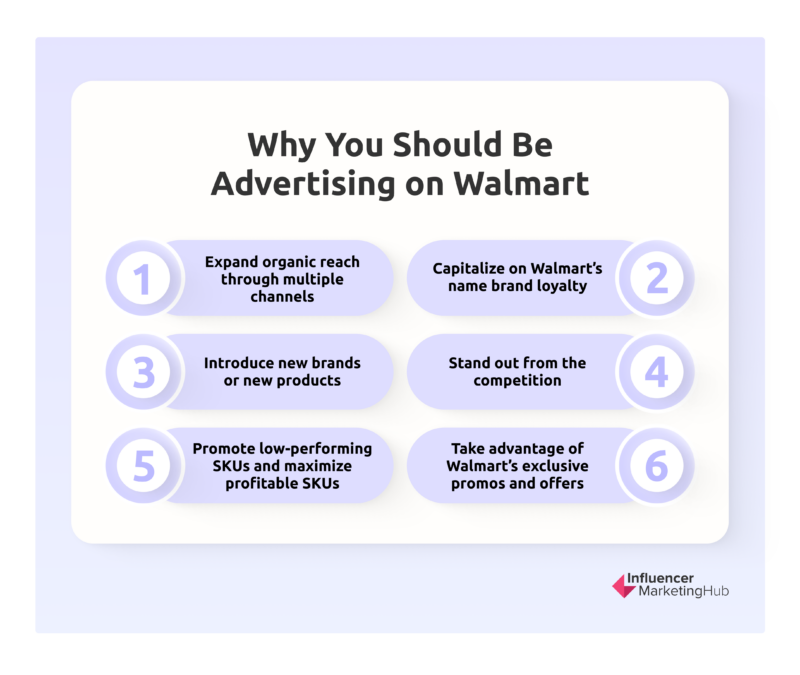 Why You Should Be Advertising on Walmart

1 Expand organic reach through multiple channels

Capitalize on Walmart's name brand loyalty 2

3 Introduce new brands or new products

Stand out from the competition 4

5 Promote low-performing SKUs and maximize profitable SKUs

Take advantage of Walmart's exclusive promos and offers 6

Influencer MarketingHub